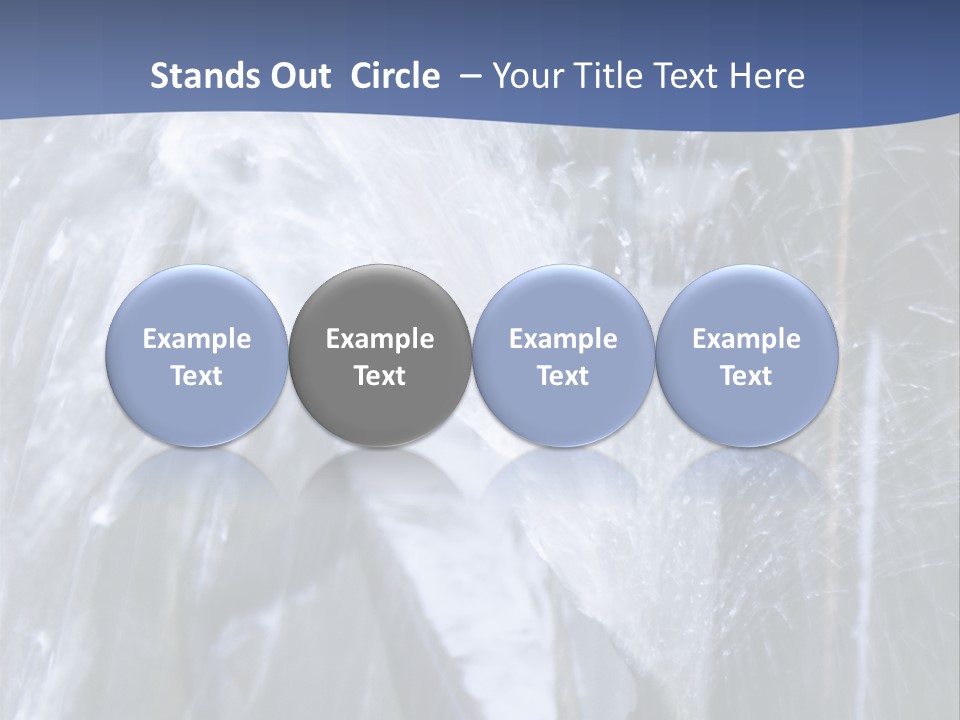 Stands Out Circle – Your Title Text Here

Example Text

Example Text

Example Text

Example Text